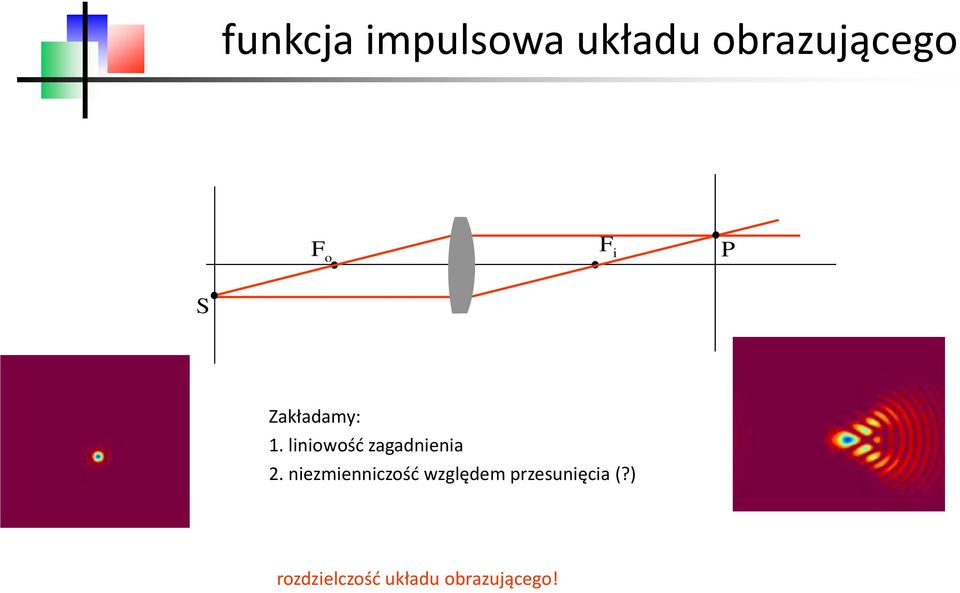 funkcja impulsowa układu obrazującego

$F_o$

$F_i$

P

S

Zakładamy:
1. liniowość zagadnienia
2. niezmienniczość względem przesunięcia (?)

rozdzielczość układu obrazującego!